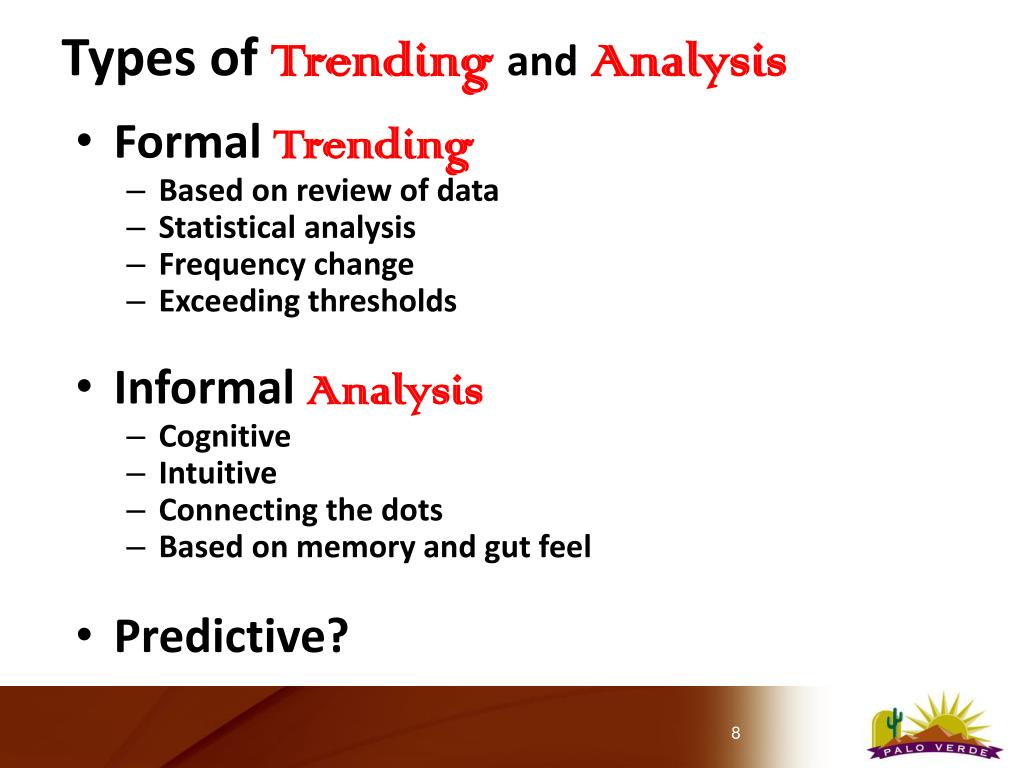 Types of Trending and Analysis

• Formal Trending
– Based on review of data
– Statistical analysis
– Frequency change
– Exceeding thresholds

• Informal Analysis
– Cognitive
– Intuitive
– Connecting the dots
– Based on memory and gut feel

• Predictive?

8

PALO VERDE